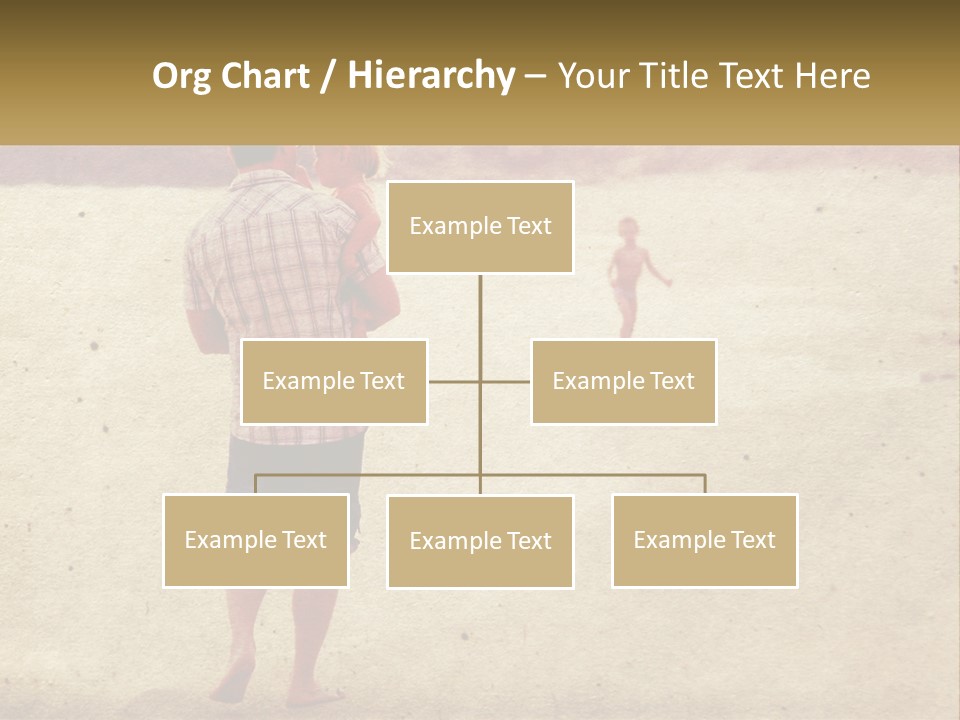 Org Chart / Hierarchy – Your Title Text Here

Example Text

Example Text

Example Text

Example Text

Example Text

Example Text